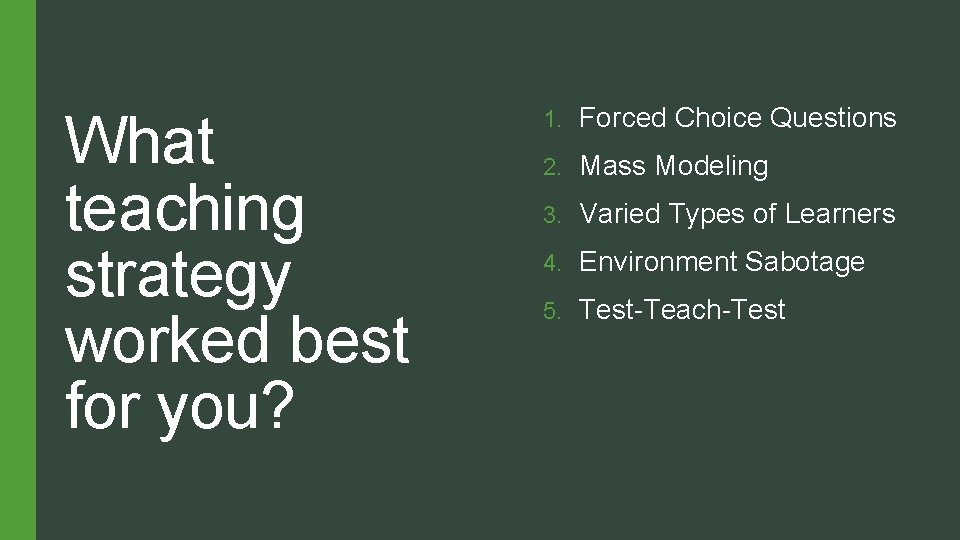 What teaching strategy worked best for you?

1. Forced Choice Questions
2. Mass Modeling
3. Varied Types of Learners
4. Environment Sabotage
5. Test-Teach-Test